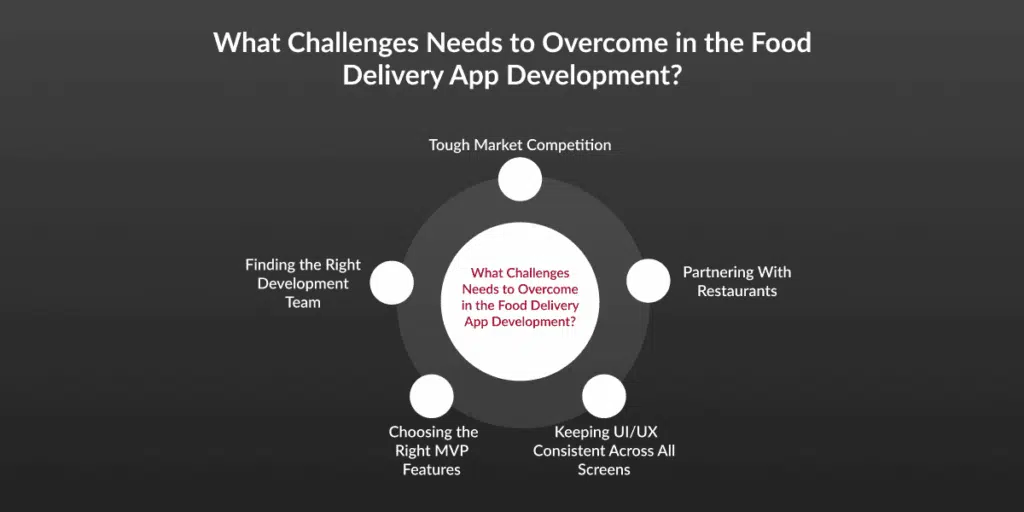 What Challenges Needs to Overcome in the Food Delivery App Development?

Tough Market Competition

Finding the Right Development Team

What Challenges Needs to Overcome in the Food Delivery App Development?

Partnering With Restaurants

Choosing the Right MVP Features

Keeping UI/UX Consistent Across All Screens